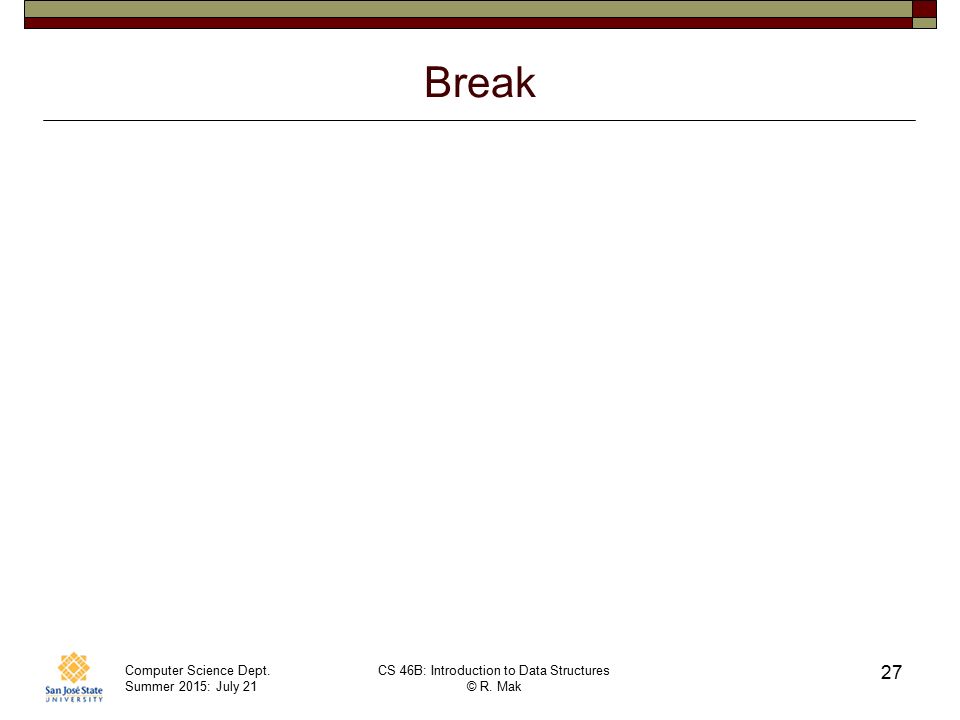 Break

San José State UNIVERSITY

Computer Science Dept.
Summer 2015: July 21

CS 46B: Introduction to Data Structures
© R. Mak

27